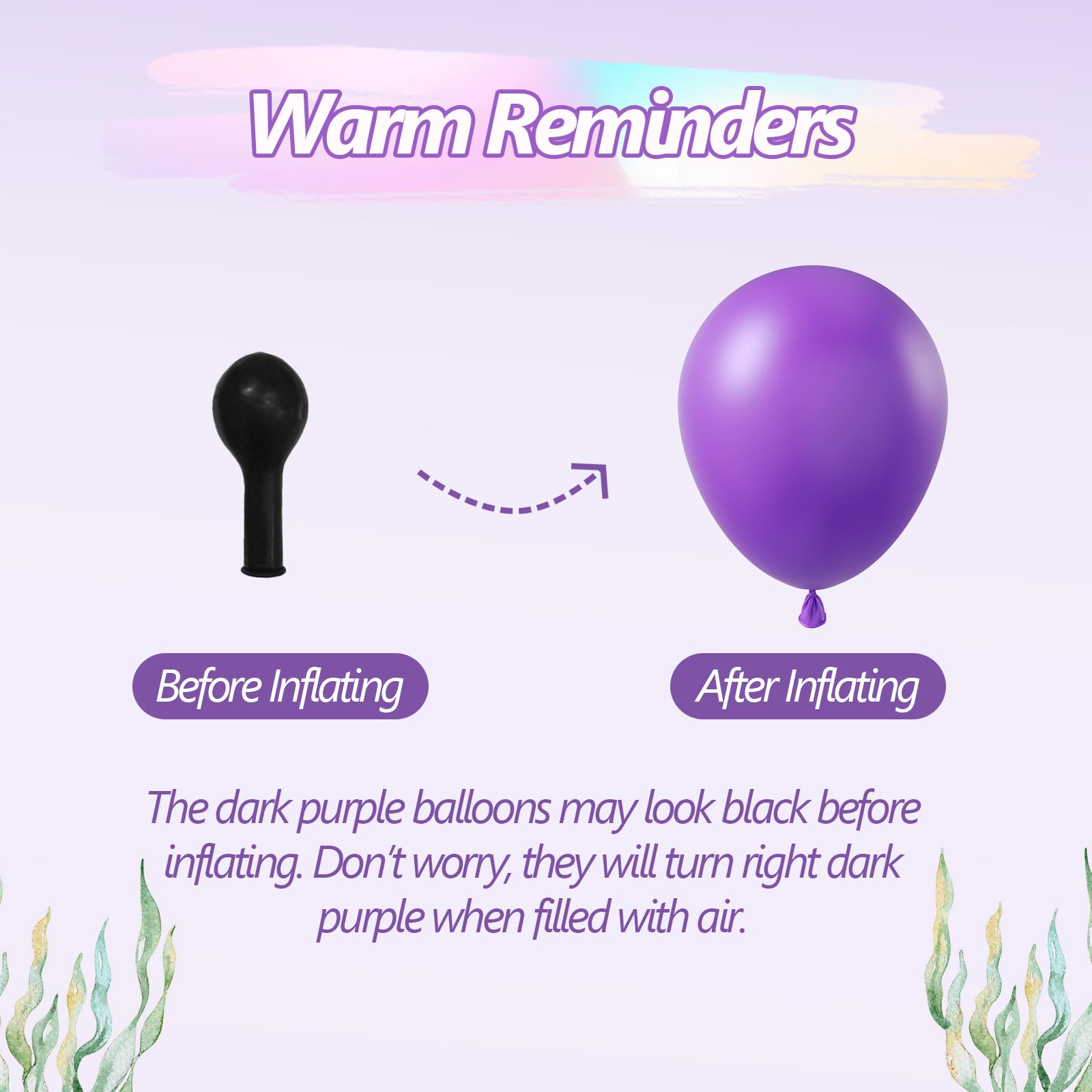 Warm Reminders

Before Inflating

After Inflating

The dark purple balloons may look black before inflating. Don't worry, they will turn right dark purple when filled with air.